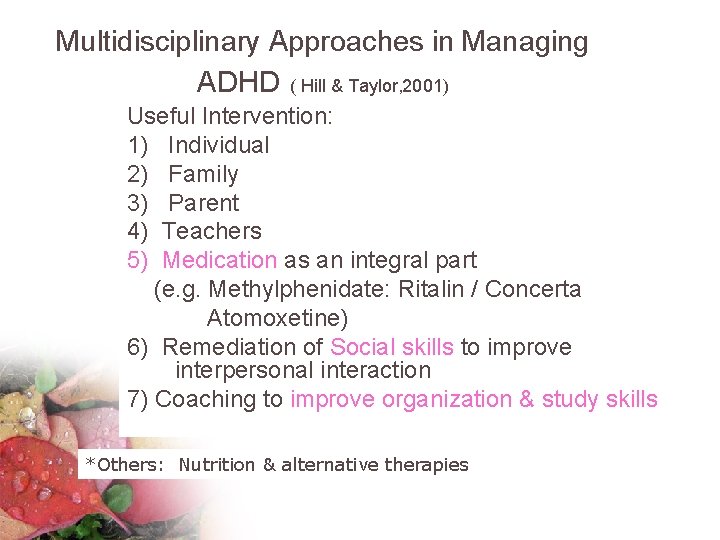 Multidisciplinary Approaches in Managing ADHD ( Hill & Taylor,2001)

Useful Intervention:
1) Individual
2) Family
3) Parent
4) Teachers
5) Medication as an integral part
(e.g. Methylphenidate: Ritalin / Concerta Atomoxetine)
6) Remediation of Social skills to improve interpersonal interaction
7) Coaching to improve organization & study skills

*Others: Nutrition & alternative therapies